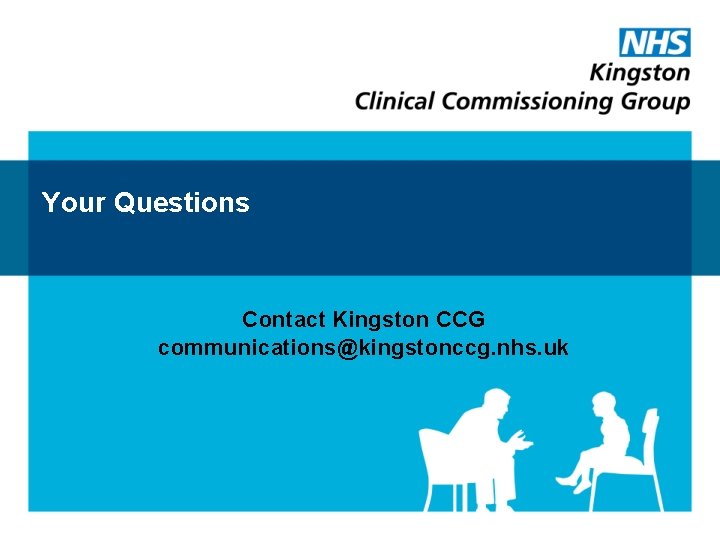 NHS
Kingston
Clinical Commissioning Group

Your Questions

Contact Kingston CCG
communications@kingstonccg.nhs.uk